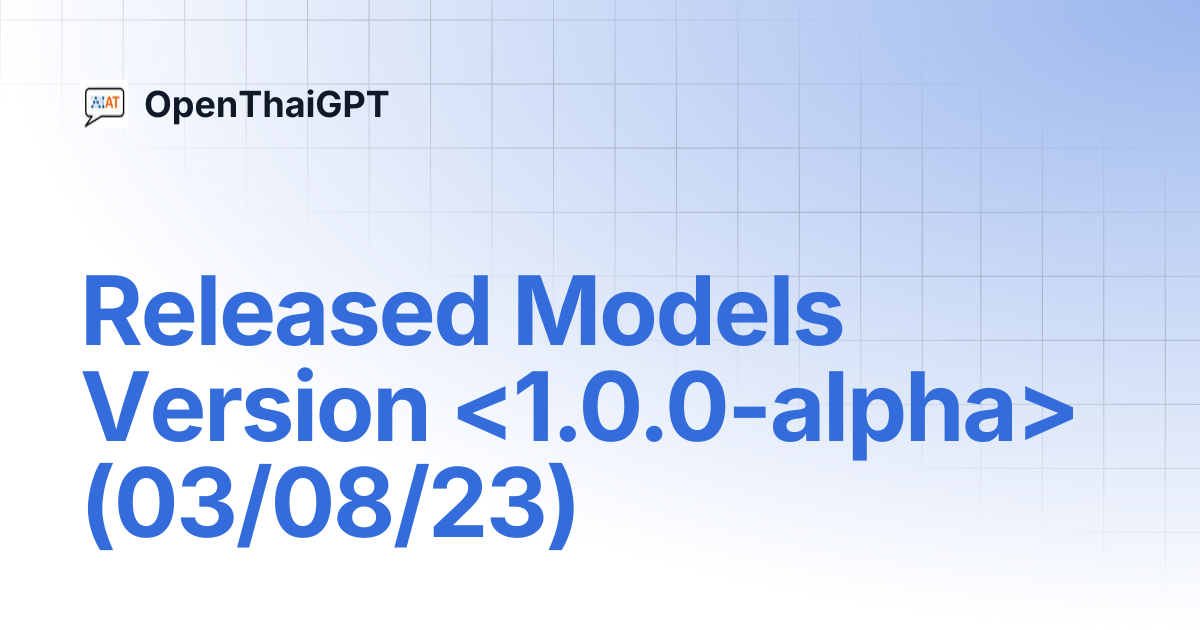 AIAT OpenThaiGPT

Released Models Version <1.0.0-alpha> (03/08/23)